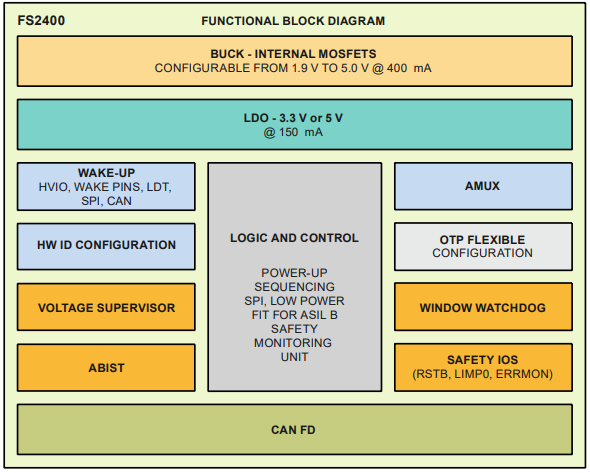 FS2400

FUNCTIONAL BLOCK DIAGRAM

BUCK - INTERNAL MOSFETS
CONFIGURABLE FROM 1.9 V TO 5.0 V @ 400 mA

LDO - 3.3 V or 5 V
@ 150 mA

WAKE-UP
HVIO, WAKE PINS, LDT, SPI, CAN

HW ID CONFIGURATION

VOLTAGE SUPERVISOR

ABIST

LOGIC AND CONTROL

POWER-UP SEQUENCING SPI, LOW POWER FIT FOR ASIL B SAFETY MONITORING UNIT

AMUX

OTP FLEXIBLE
CONFIGURATION

WINDOW WATCHDOG

SAFETY IOS
(RSTB, LIMP0, ERRMON)

CAN FD